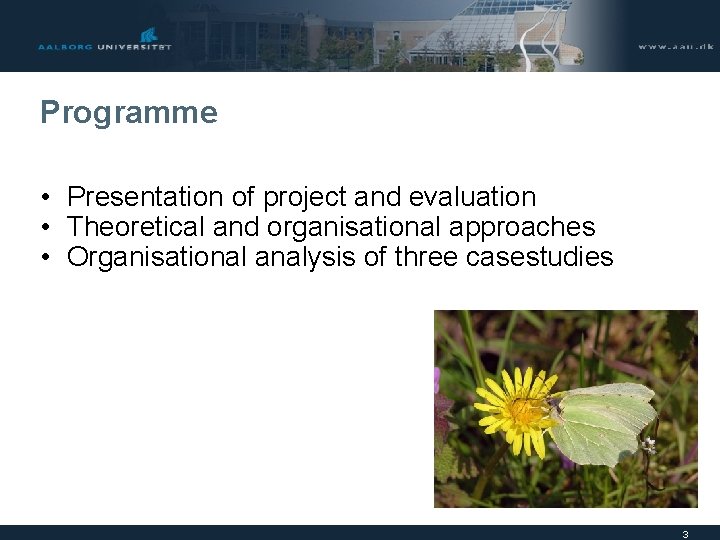 AALBORG UNIVERSITET

www.aau.dk

Programme

• Presentation of project and evaluation
• Theoretical and organisational approaches
• Organisational analysis of three casestudies

3